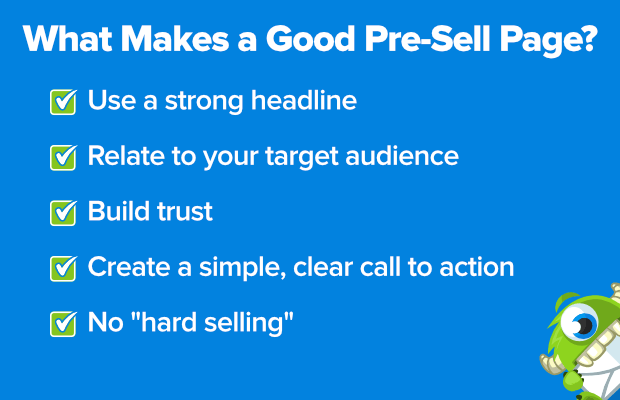 What Makes a Good Pre-Sell Page?

Use a strong headline

Relate to your target audience

Build trust

Create a simple, clear call to action

No "hard selling"